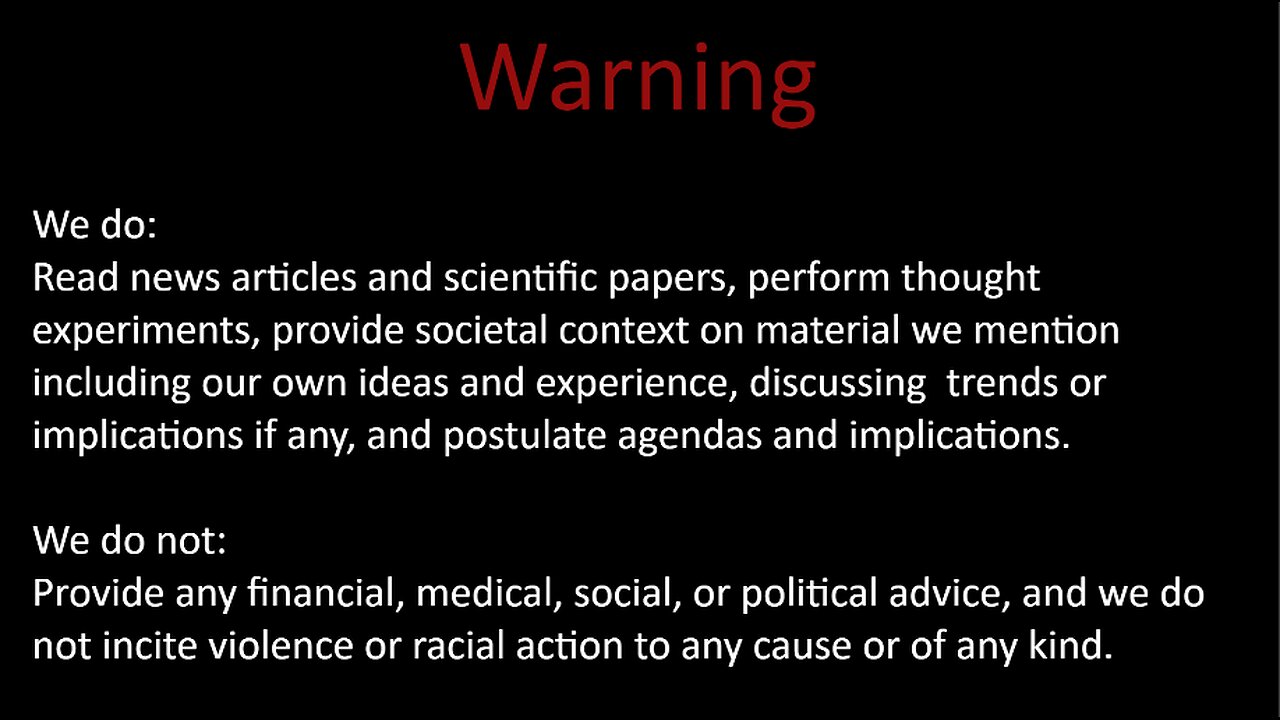 Warning

We do:
Read news articles and scientific papers, perform thought experiments, provide societal context on material we mention including our own ideas and experience, discussing trends or implications if any, and postulate agendas and implications.

We do not:
Provide any financial, medical, social, or political advice, and we do not incite violence or racial action to any cause or of any kind.